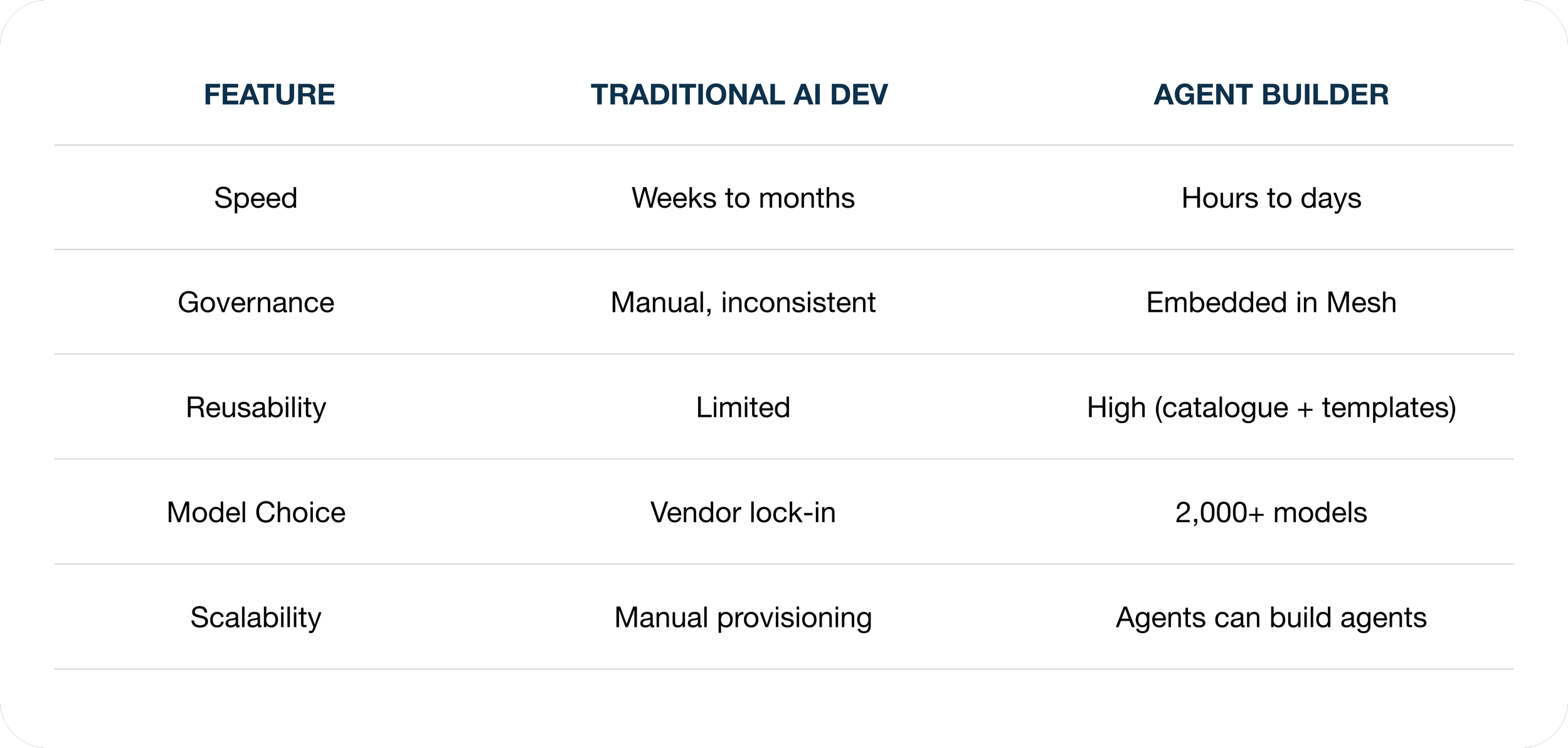 | FEATURE | TRADITIONAL AI DEV | AGENT BUILDER |
|---|---|---|
| Speed | Weeks to months | Hours to days |
| Governance | Manual, inconsistent | Embedded in Mesh |
| Reusability | Limited | High (catalogue + templates) |
| Model Choice | Vendor lock-in | 2,000+ models |
| Scalability | Manual provisioning | Agents can build agents |